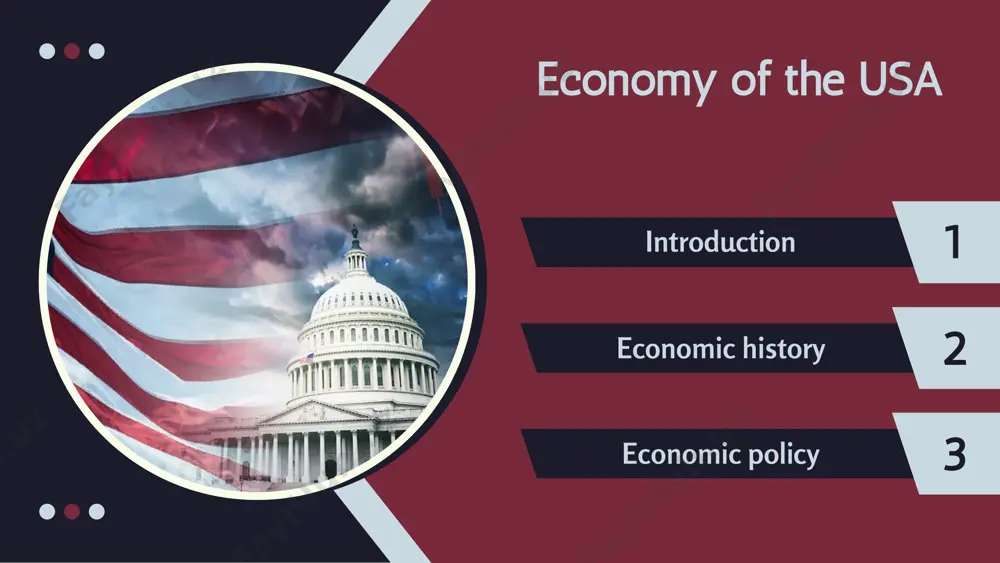 Economy of the USA

Introduction 1

Economic history 2

Economic policy 3